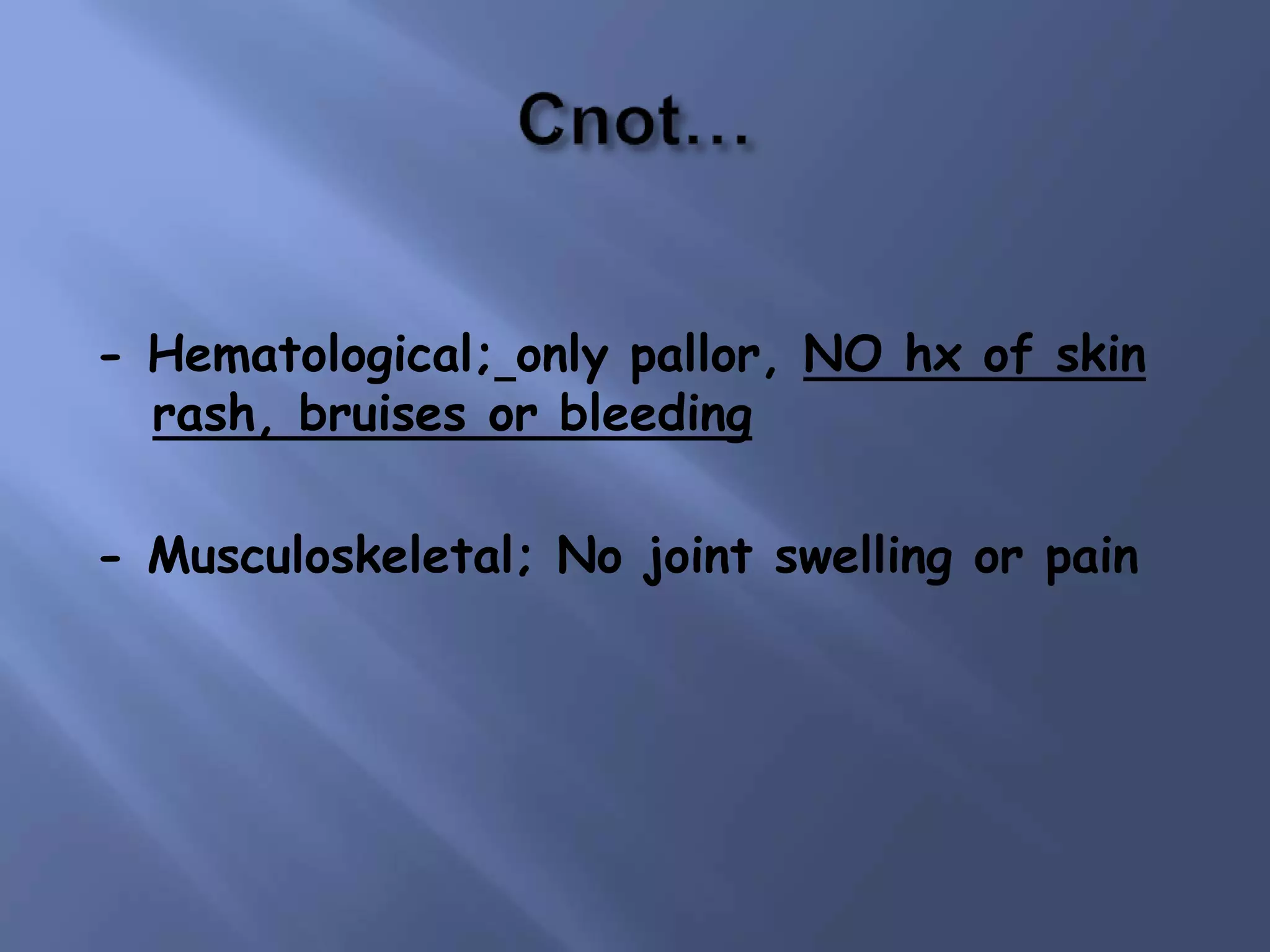 Cnot…

- Hematological;_only pallor, NO hx of skin rash, bruises or bleeding

- Musculoskeletal; No joint swelling or pain